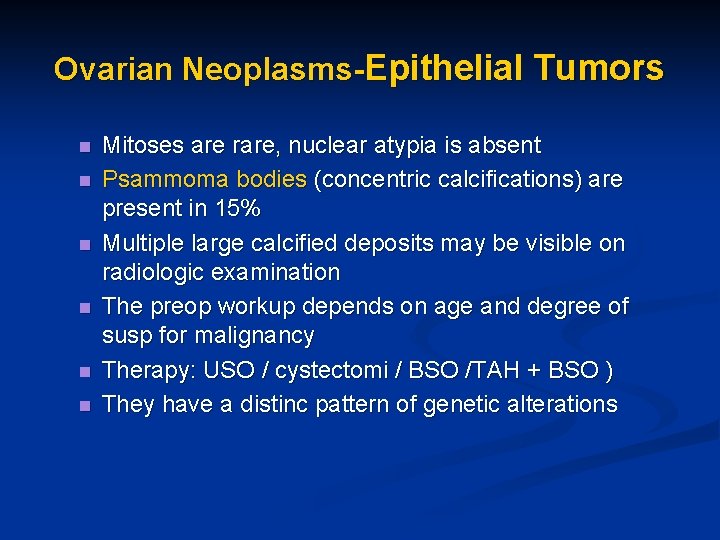 Ovarian Neoplasms-Epithelial Tumors

- Mitoses are rare, nuclear atypia is absent
- Psammoma bodies (concentric calcifications) are present in 15%
- Multiple large calcified deposits may be visible on radiologic examination
- The preop workup depends on age and degree of susp for malignancy
- Therapy: USO / cystectomi / BSO /TAH + BSO )
- They have a distinc pattern of genetic alterations